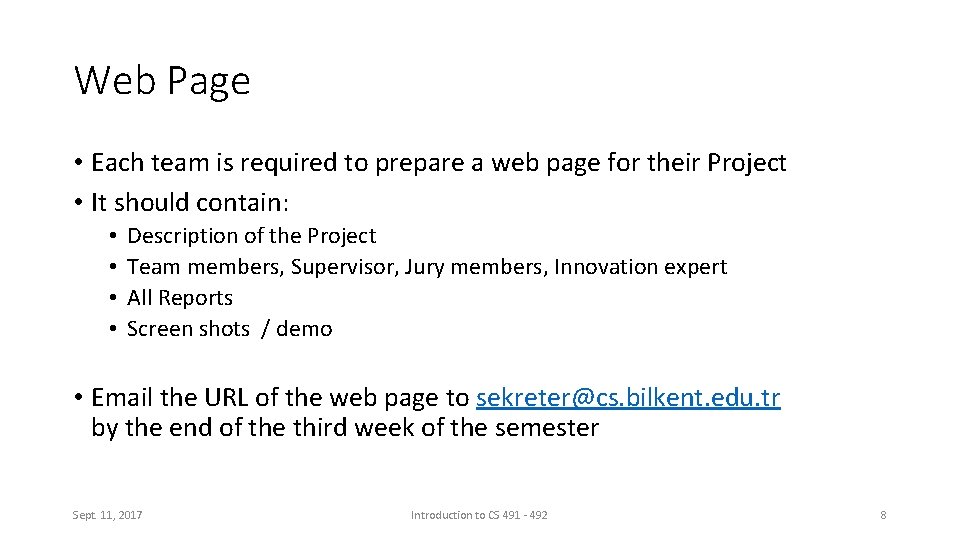 Web Page

• Each team is required to prepare a web page for their Project
• It should contain:
  • Description of the Project
  • Team members, Supervisor, Jury members, Innovation expert
  • All Reports
  • Screen shots / demo

• Email the URL of the web page to sekreter@cs.bilkent.edu.tr by the end of the third week of the semester

Sept. 11, 2017

Introduction to CS 491 - 492

8